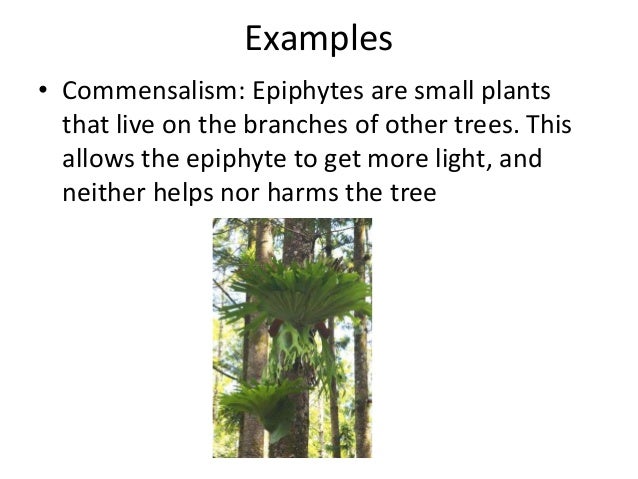 Examples

• Commensalism: Epiphytes are small plants that live on the branches of other trees. This allows the epiphyte to get more light, and neither helps nor harms the tree